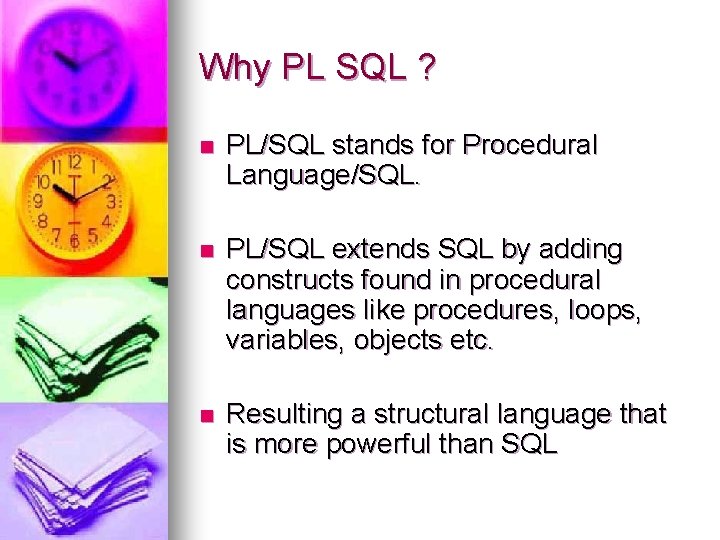 Why PL SQL ?

PL/SQL stands for Procedural Language/SQL.

PL/SQL extends SQL by adding constructs found in procedural languages like procedures, loops, variables, objects etc.

Resulting a structural language that is more powerful than SQL